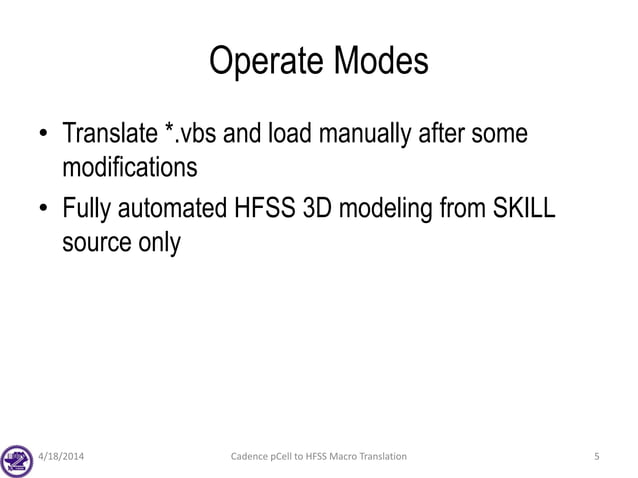 Operate Modes

• Translate *.vbs and load manually after some modifications

• Fully automated HFSS 3D modeling from SKILL source only

4/18/2014 Cadence pCell to HFSS Macro Translation 5